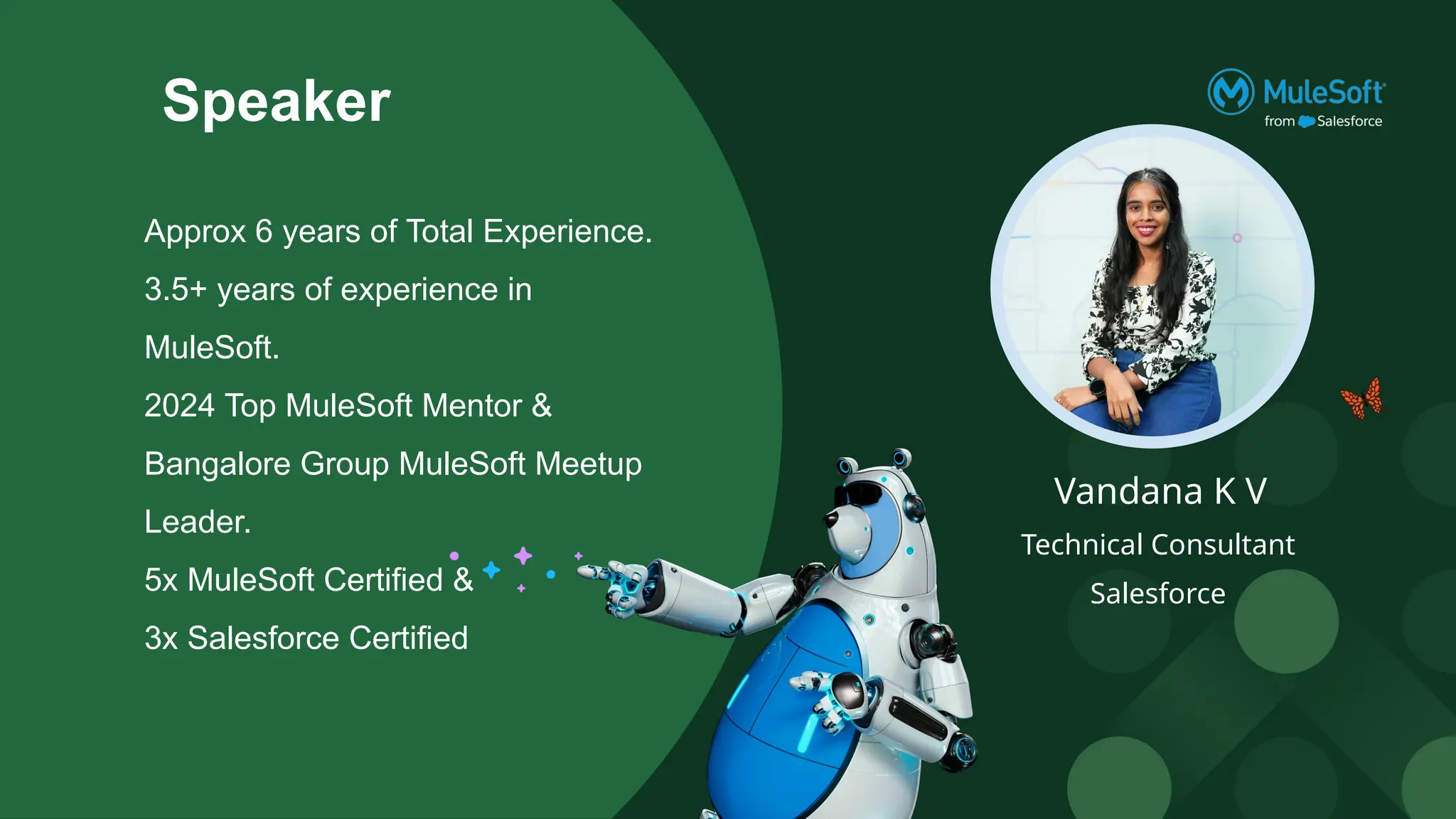 Speaker

Approx 6 years of Total Experience.

3.5+ years of experience in MuleSoft.

2024 Top MuleSoft Mentor & Bangalore Group MuleSoft Meetup Leader.

5x MuleSoft Certified & 3x Salesforce Certified

MuleSoft from Salesforce

Vandana K V

Technical Consultant

Salesforce